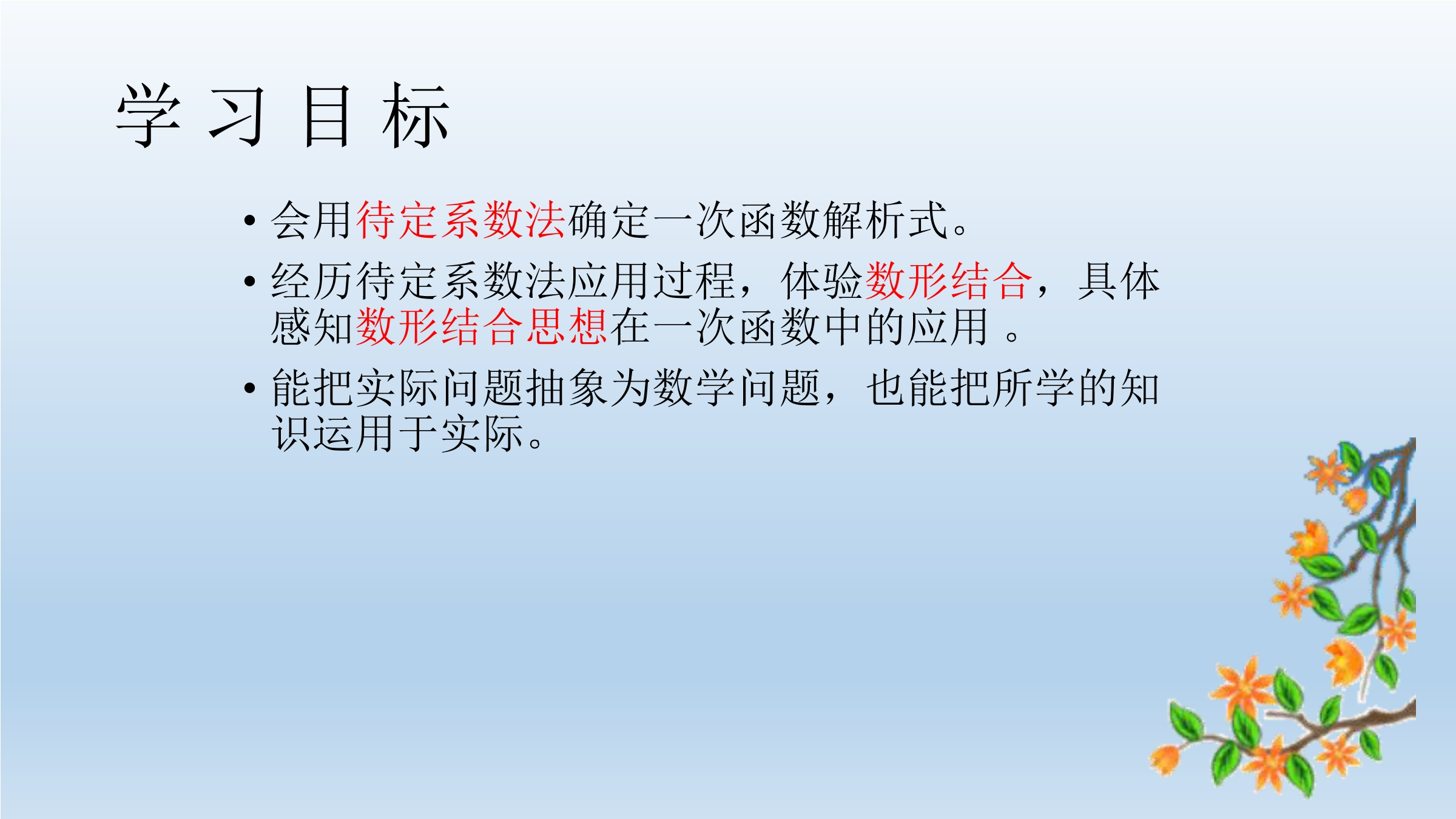 学 习 目 标

• 会用待定系数法确定一次函数解析式。

• 经历待定系数法应用过程，体验数形结合，具体感知数形结合思想在一次函数中的应用 。

• 能把实际问题抽象为数学问题，也能把所学的知识运用于实际。